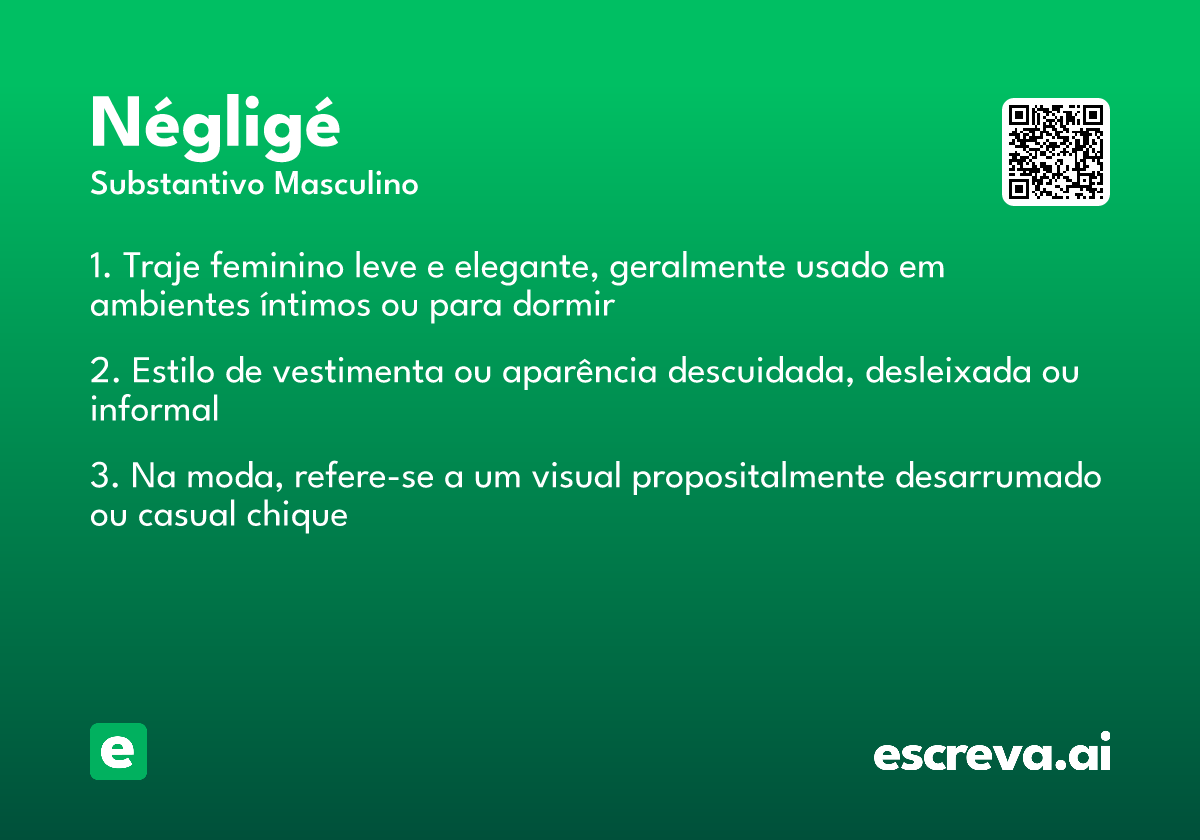 Négligé
Substantivo Masculino

1. Traje feminino leve e elegante, geralmente usado em ambientes íntimos ou para dormir

2. Estilo de vestimenta ou aparência descuidada, desleixada ou informal

3. Na moda, refere-se a um visual propositalmente desarrumado ou casual chique

e

escreva.ai